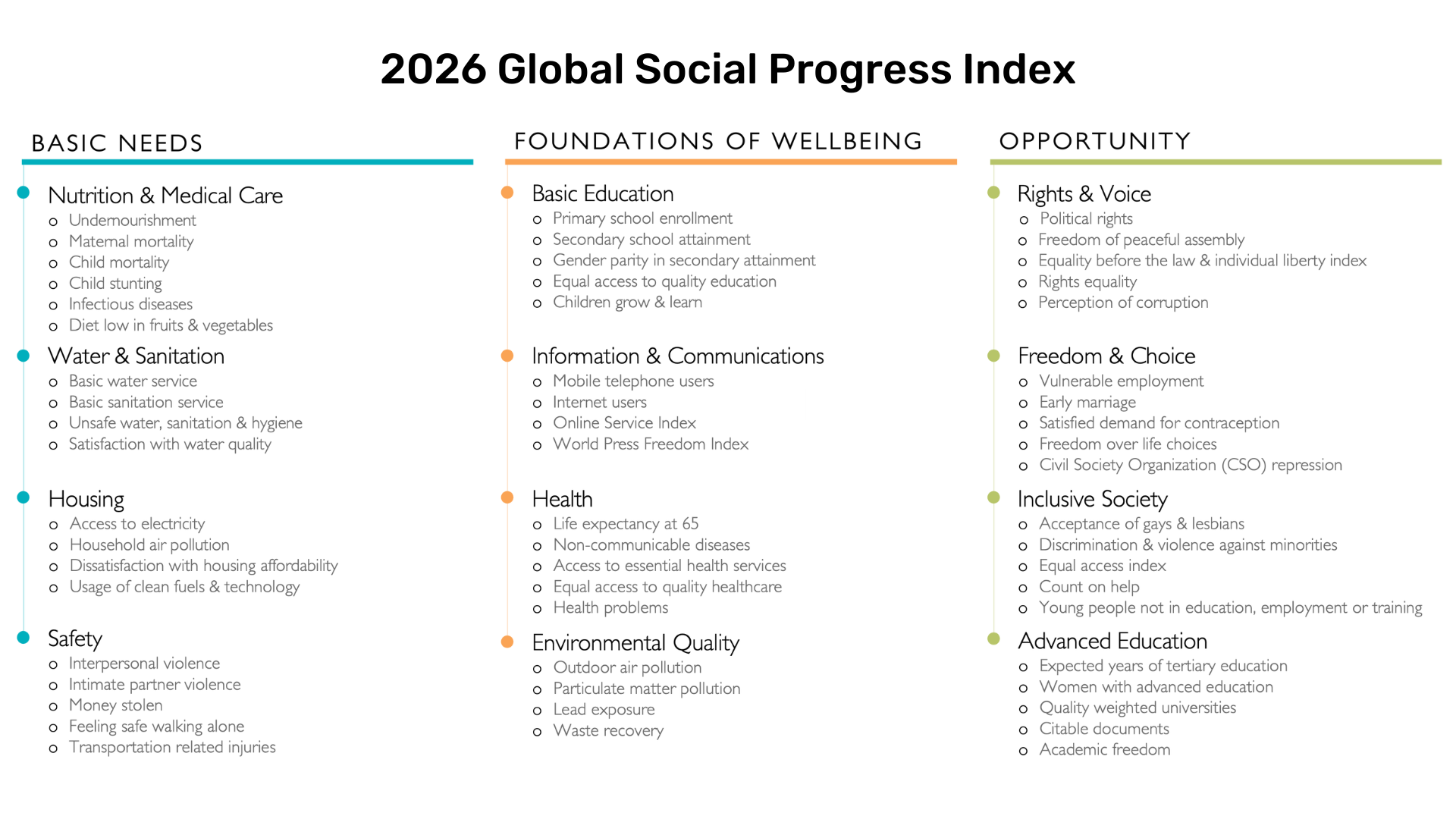 2026 Global Social Progress Index

BASIC NEEDS

Nutrition & Medical Care
o Undernourishment
o Maternal mortality
o Child mortality
o Child stunting
o Infectious diseases
o Diet low in fruits & vegetables

Water & Sanitation
o Basic water service
o Basic sanitation service
o Unsafe water, sanitation & hygiene
o Satisfaction with water quality

Housing
o Access to electricity
o Household air pollution
o Dissatisfaction with housing affordability
o Usage of clean fuels & technology

Safety
o Interpersonal violence
o Intimate partner violence
o Money stolen
o Feeling safe walking alone
o Transportation related injuries

FOUNDATIONS OF WELLBEING

Basic Education
o Primary school enrollment
o Secondary school attainment
o Gender parity in secondary attainment
o Equal access to quality education
o Children grow & learn

Information & Communications
o Mobile telephone users
o Internet users
o Online Service Index
o World Press Freedom Index

Health
o Life expectancy at 65
o Non-communicable diseases
o Access to essential health services
o Equal access to quality healthcare
o Health problems

Environmental Quality
o Outdoor air pollution
o Particulate matter pollution
o Lead exposure
o Waste recovery

OPPORTUNITY

Rights & Voice
o Political rights
o Freedom of peaceful assembly
o Equality before the law & individual liberty index
o Rights equality
o Perception of corruption

Freedom & Choice
o Vulnerable employment
o Early marriage
o Satisfied demand for contraception
o Freedom over life choices
o Civil Society Organization (CSO) repression

Inclusive Society
o Acceptance of gays & lesbians
o Discrimination & violence against minorities
o Equal access index
o Count on help
o Young people not in education, employment or training

Advanced Education
o Expected years of tertiary education
o Women with advanced education
o Quality weighted universities
o Citable documents
o Academic freedom